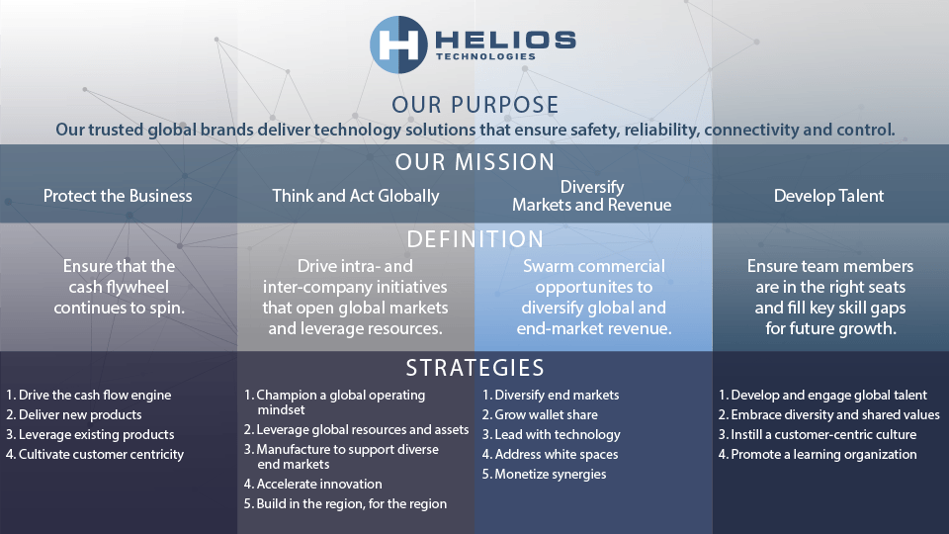 HELIOS
TECHNOLOGIES

OUR PURPOSE
Our trusted global brands deliver technology solutions that ensure safety, reliability, connectivity and control.

OUR MISSION

Protect the Business

Think and Act Globally

Diversify Markets and Revenue

Develop Talent

DEFINITION

Ensure that the cash flywheel continues to spin.

Drive intra- and inter-company initiatives that open global markets and leverage resources.

Swarm commercial opportunites to diversify global and end-market revenue.

Ensure team members are in the right seats and fill key skill gaps for future growth.

STRATEGIES

1. Drive the cash flow engine
2. Deliver new products
3. Leverage existing products
4. Cultivate customer centricity

1. Champion a global operating mindset
2. Leverage global resources and assets
3. Manufacture to support diverse end markets
4. Accelerate innovation
5. Build in the region, for the region

1. Diversify end markets
2. Grow wallet share
3. Lead with technology
4. Address white spaces
5. Monetize synergies

1. Develop and engage global talent
2. Embrace diversity and shared values
3. Instill a customer-centric culture
4. Promote a learning organization